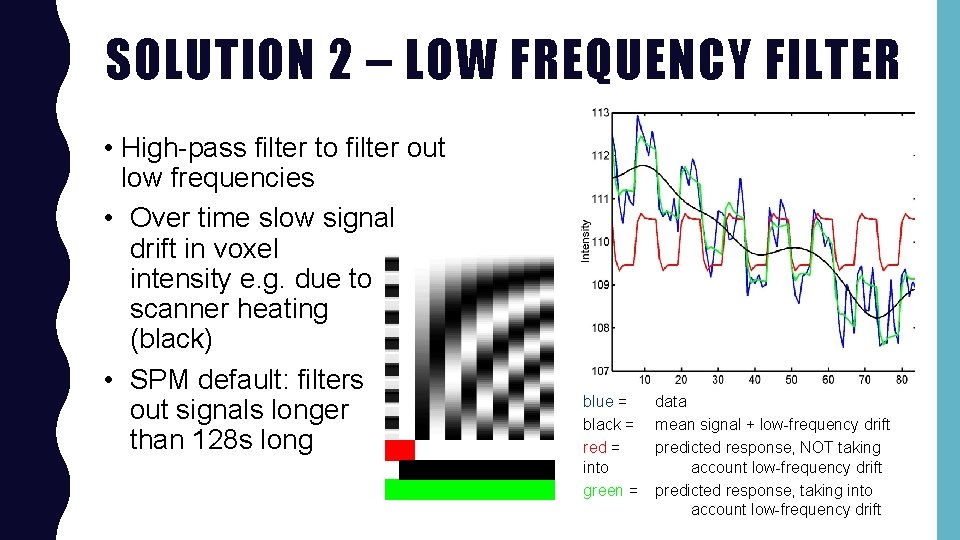 SOLUTION 2 – LOW FREQUENCY FILTER

• High-pass filter to filter out low frequencies

• Over time slow signal drift in voxel intensity e.g. due to scanner heating (black)

• SPM default: filters out signals longer than 128s long

113
112
111
110
109
108
107
Intensity
10 20 30 40 50 60 70 80

blue = data
black = mean signal + low-frequency drift
red = predicted response, NOT taking into account low-frequency drift
green = predicted response, taking into account low-frequency drift